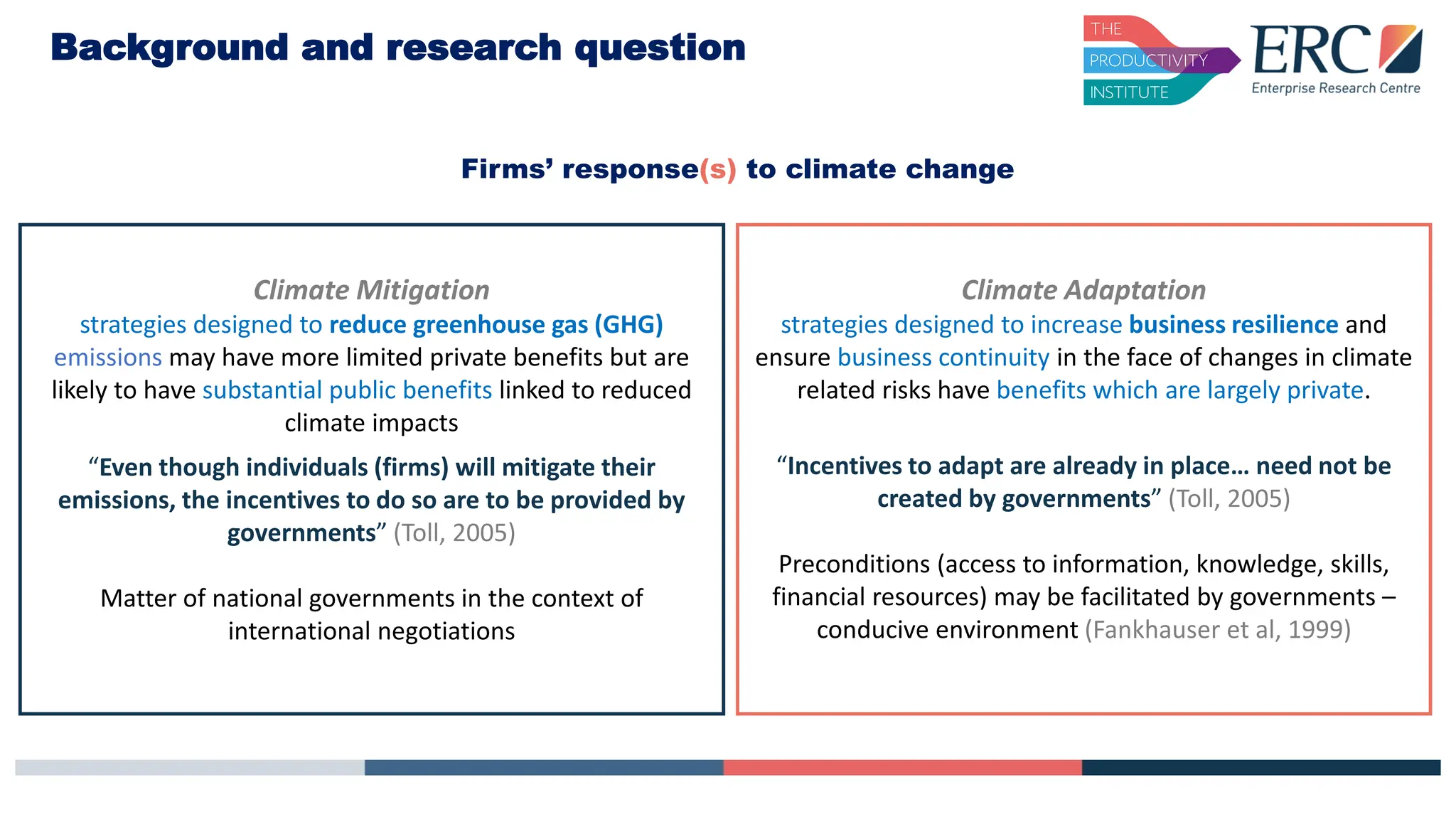 Background and research question

THE PRODUCTIVITY INSTITUTE

ERC Enterprise Research Centre

Firms' response(s) to climate change

Climate Mitigation
strategies designed to reduce greenhouse gas (GHG) emissions may have more limited private benefits but are likely to have substantial public benefits linked to reduced climate impacts

"Even though individuals (firms) will mitigate their emissions, the incentives to do so are to be provided by governments" (Toll, 2005)

Matter of national governments in the context of international negotiations

Climate Adaptation
strategies designed to increase business resilience and ensure business continuity in the face of changes in climate related risks have benefits which are largely private.

"Incentives to adapt are already in place… need not be created by governments" (Toll, 2005)

Preconditions (access to information, knowledge, skills, financial resources) may be facilitated by governments – conducive environment (Fankhauser et al, 1999)